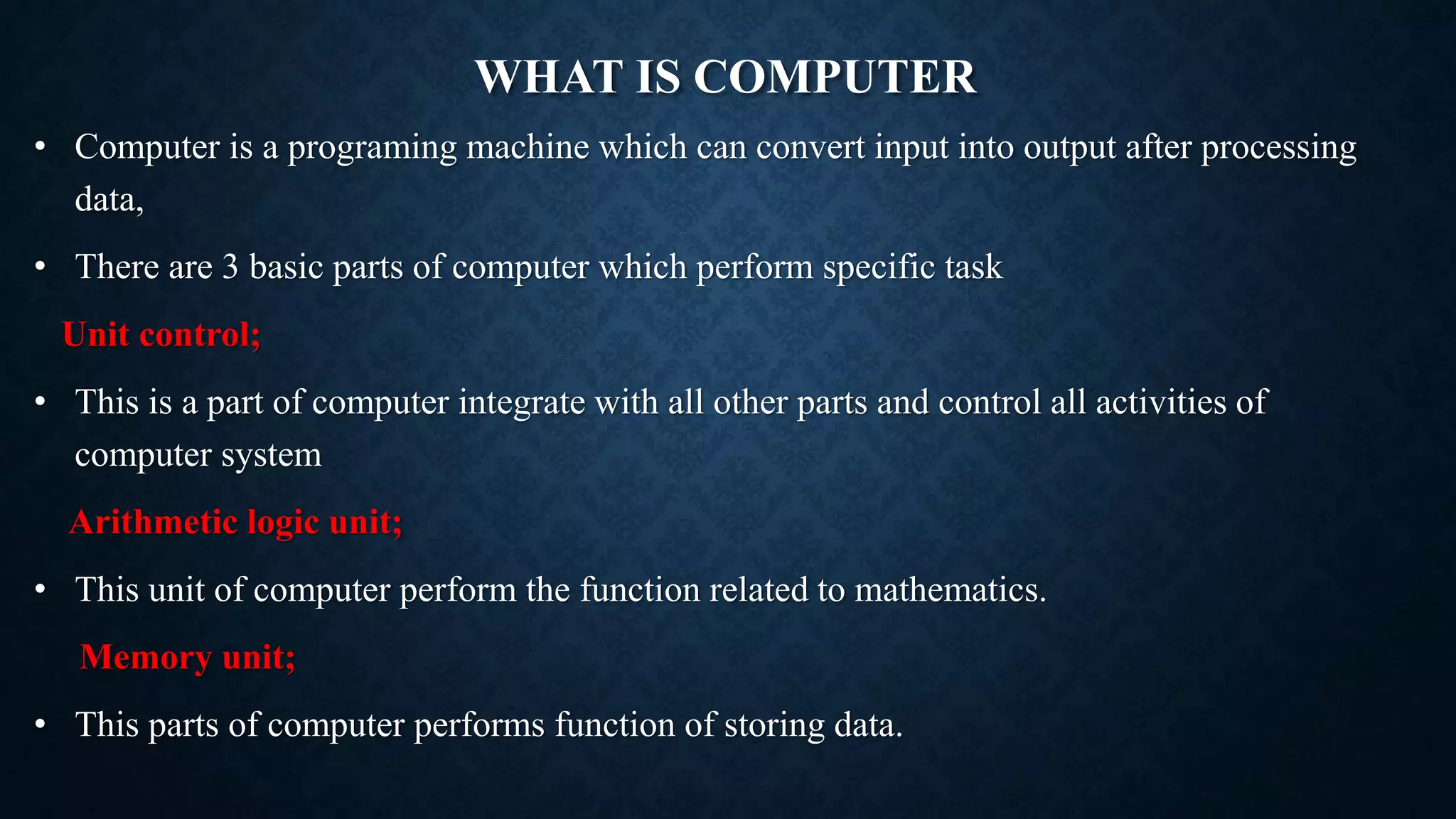 WHAT IS COMPUTER

• Computer is a programing machine which can convert input into output after processing data,

• There are 3 basic parts of computer which perform specific task

Unit control;

• This is a part of computer integrate with all other parts and control all activities of computer system

Arithmetic logic unit;

• This unit of computer perform the function related to mathematics.

Memory unit;

• This parts of computer performs function of storing data.